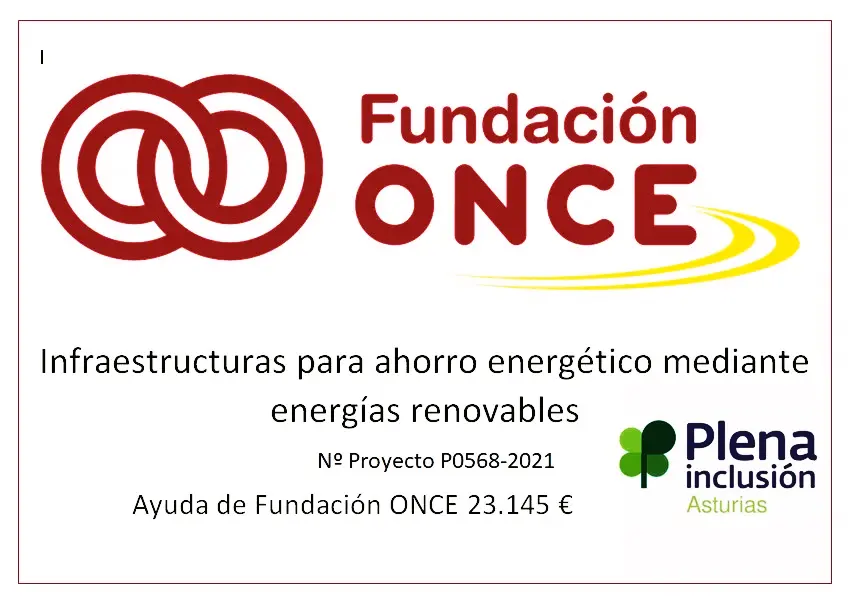 I

Fundación ONCE

Infraestructuras para ahorro energético mediante energías renovables

Nº Proyecto P0568-2021

Ayuda de Fundación ONCE 23.145 €

Plena inclusión Asturias